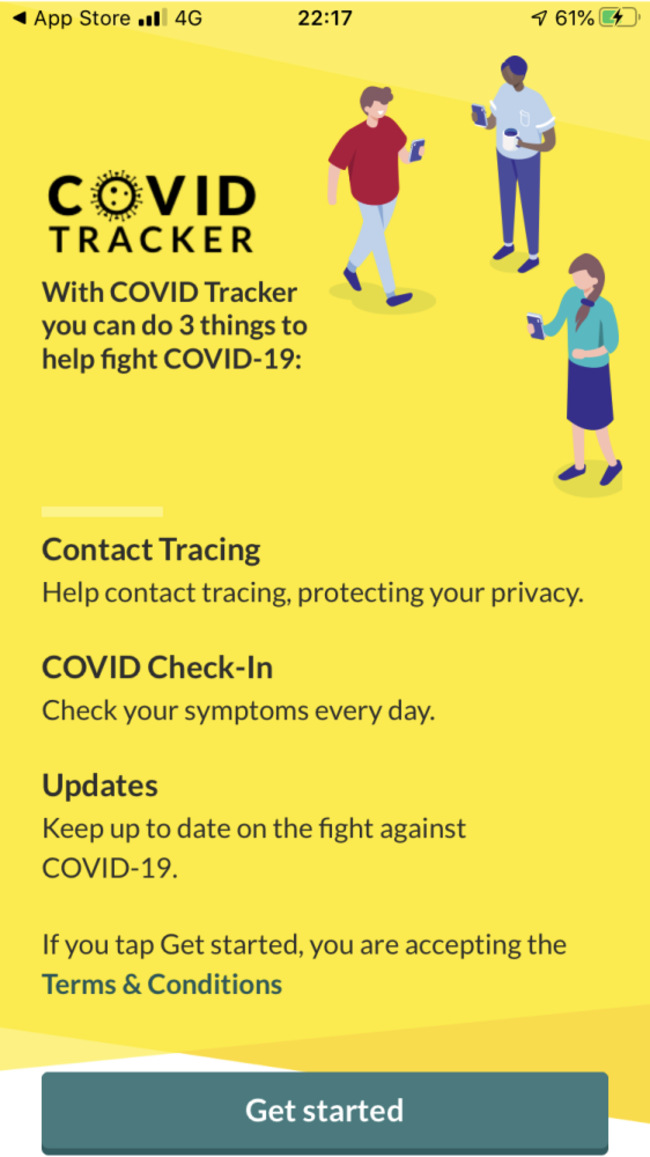 ◀ App Store 4G 22:17 61%

COVID TRACKER

With COVID Tracker you can do 3 things to help fight COVID-19:

Contact Tracing
Help contact tracing, protecting your privacy.

COVID Check-In
Check your symptoms every day.

Updates
Keep up to date on the fight against COVID-19.

If you tap Get started, you are accepting the Terms & Conditions

Get started